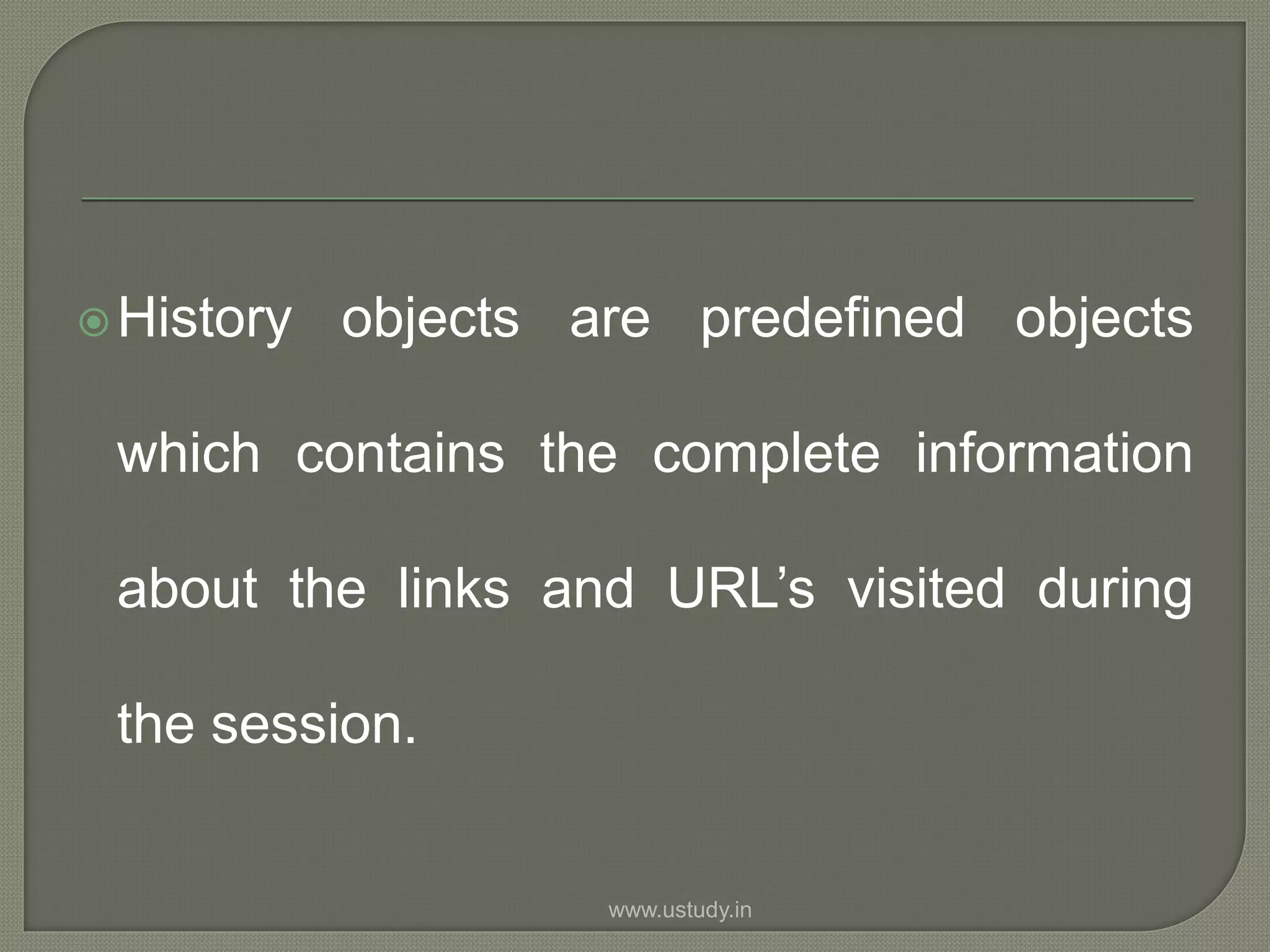 History objects are predefined objects which contains the complete information about the links and URL’s visited during the session.

www.ustudy.in